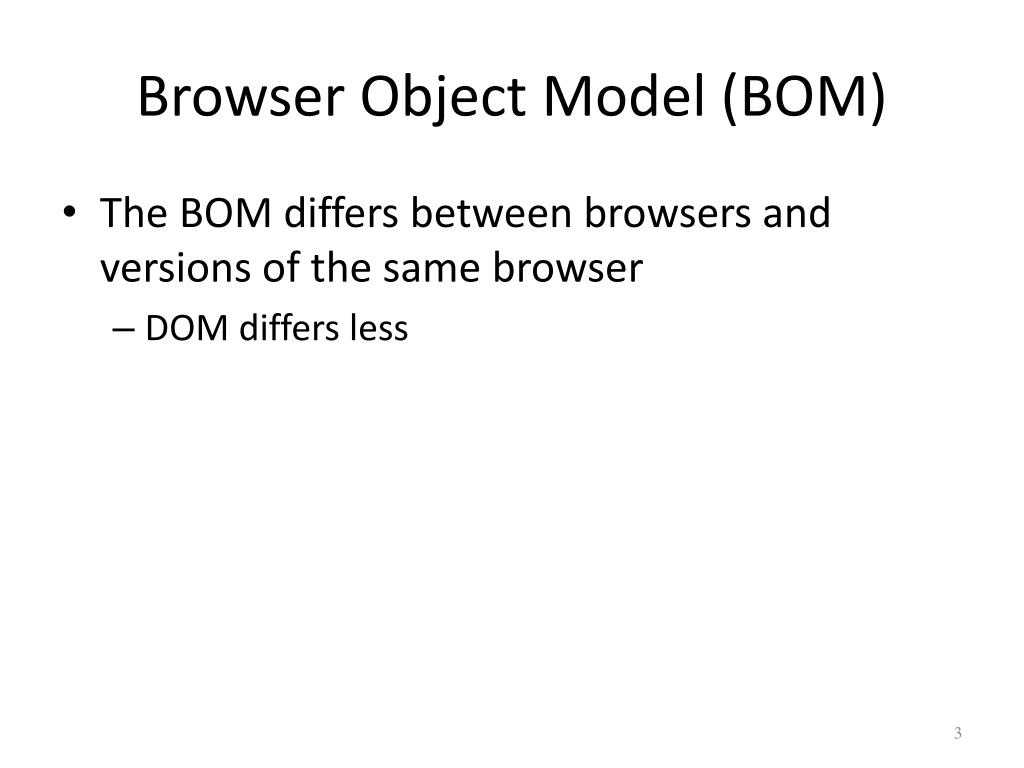 Browser Object Model (BOM)

• The BOM differs between browsers and versions of the same browser
– DOM differs less

3